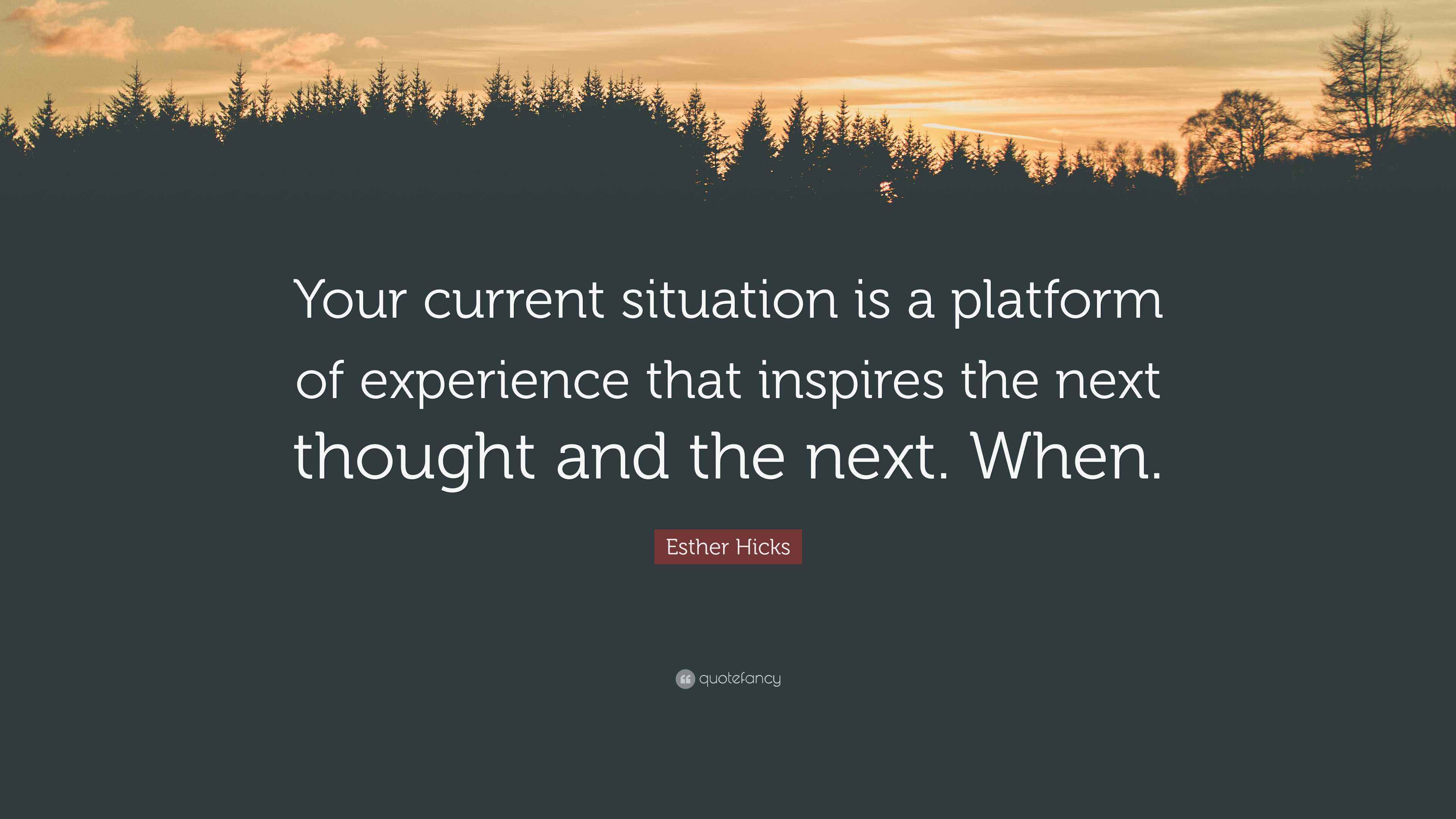 Your current situation is a platform of experience that inspires the next thought and the next. When.

Esther Hicks

quotefancy